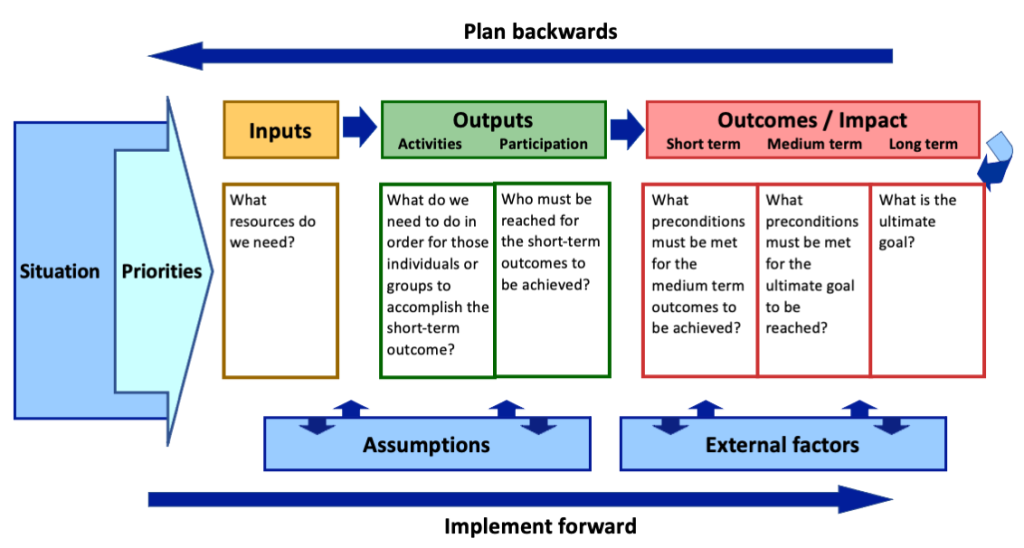 Plan backwards

Situation

Priorities

Inputs

Outputs
Activities Participation

Outcomes / Impact
Short term Medium term Long term

What resources do we need?

What do we need to do in order for those individuals or groups to accomplish the short-term outcome?

Who must be reached for the short-term outcomes to be achieved?

What preconditions must be met for the medium term outcomes to be achieved?

What preconditions must be met for the ultimate goal to be reached?

What is the ultimate goal?

Assumptions

External factors

Implement forward